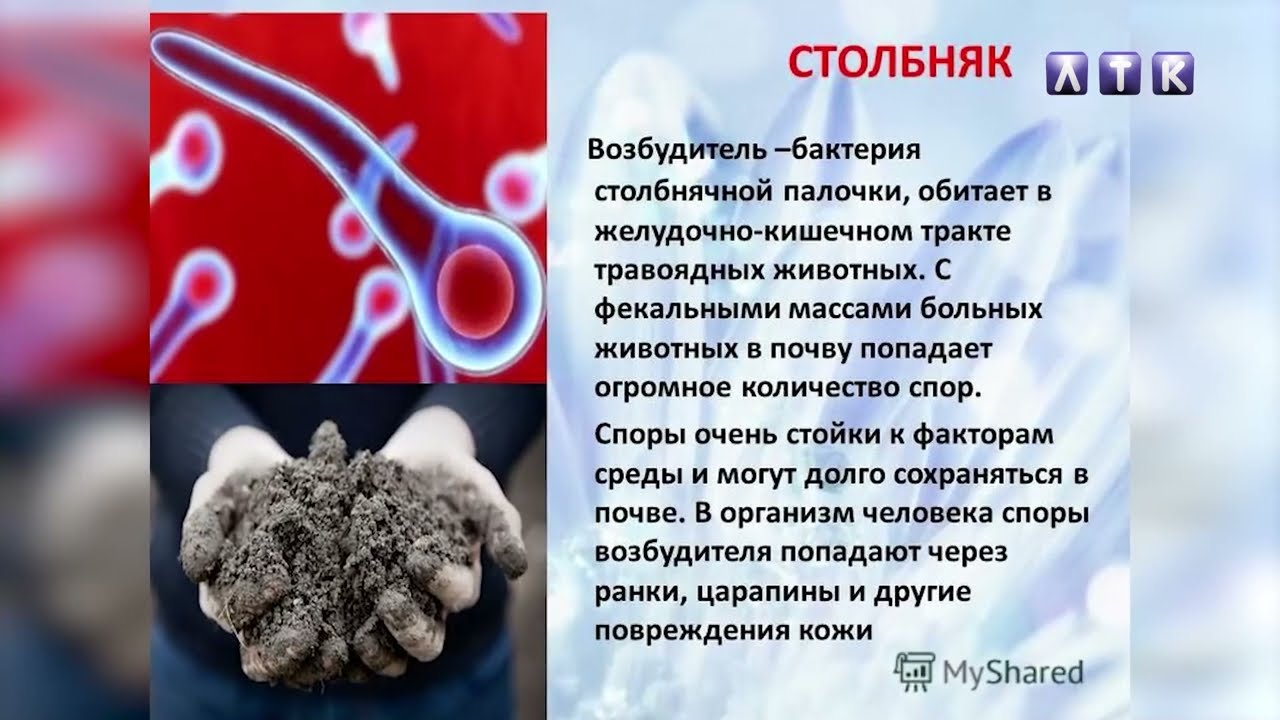 СТОЛБНЯК

ЛТК

Возбудитель –бактерия столбнячной палочки, обитает в желудочно-кишечном тракте травоядных животных. С фекальными массами больных животных в почву попадает огромное количество спор.

Споры очень стойки к факторам среды и могут долго сохраняться в почве. В организм человека споры возбудителя попадают через ранки, царапины и другие повреждения кожи

MyShared